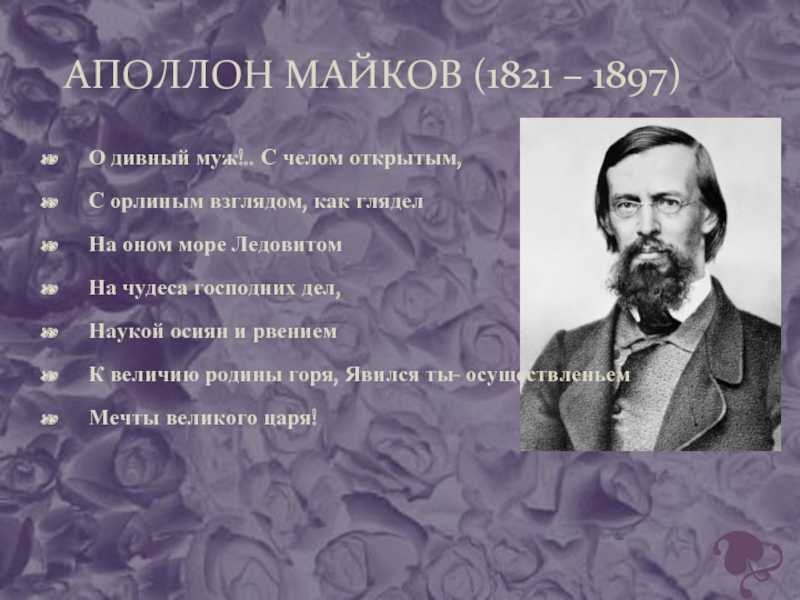 АПОЛЛОН МАЙКОВ (1821 – 1897)

О дивный муж!.. С челом открытым,

С орлиным взглядом, как глядел

На оном море Ледовитом

На чудеса господних дел,

Наукой осиян и рвением

К величию родины горя, Явился ты- осуществленьем

Мечты великого царя!